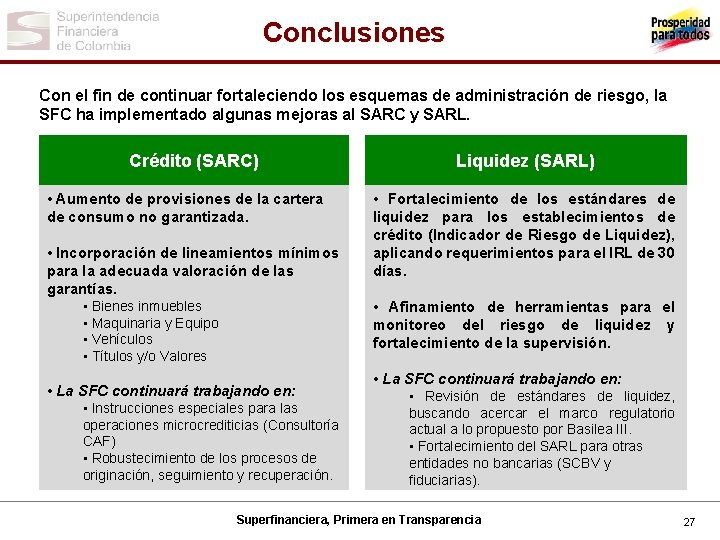 Superintendencia Financiera de Colombia

Conclusiones

Prosperidad para todos

Con el fin de continuar fortaleciendo los esquemas de administración de riesgo, la SFC ha implementado algunas mejoras al SARC y SARL.

Crédito (SARC)

• Aumento de provisiones de la cartera de consumo no garantizada.

• Incorporación de lineamientos mínimos para la adecuada valoración de las garantías.
▪ Bienes inmuebles
▪ Maquinaria y Equipo
▪ Vehículos
▪ Títulos y/o Valores

• La SFC continuará trabajando en:
▪ Instrucciones especiales para las operaciones microcrediticias (Consultoría CAF)
▪ Robustecimiento de los procesos de originación, seguimiento y recuperación.

Liquidez (SARL)

• Fortalecimiento de los estándares de liquidez para los establecimientos de crédito (Indicador de Riesgo de Liquidez), aplicando requerimientos para el IRL de 30 días.

• Afinamiento de herramientas para el monitoreo del riesgo de liquidez y fortalecimiento de la supervisión.

• La SFC continuará trabajando en:
▪ Revisión de estándares de liquidez, buscando acercar el marco regulatorio actual a lo propuesto por Basilea III.
▪ Fortalecimiento del SARL para otras entidades no bancarias (SCBV y fiduciarias).

Superfinanciera, Primera en Transparencia

27